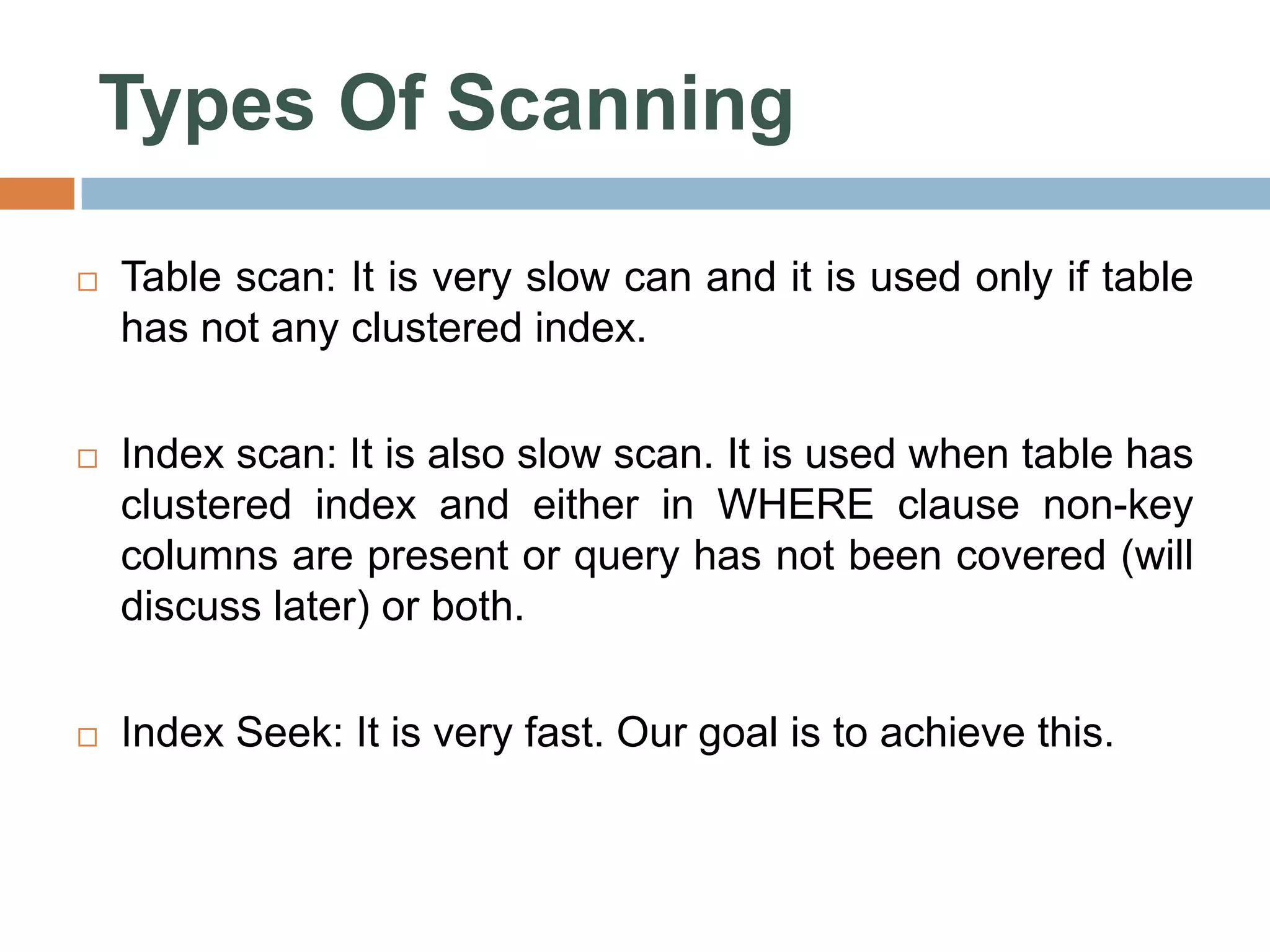 Types Of Scanning

□ Table scan: It is very slow can and it is used only if table has not any clustered index.

□ Index scan: It is also slow scan. It is used when table has clustered index and either in WHERE clause non-key columns are present or query has not been covered (will discuss later) or both.

□ Index Seek: It is very fast. Our goal is to achieve this.